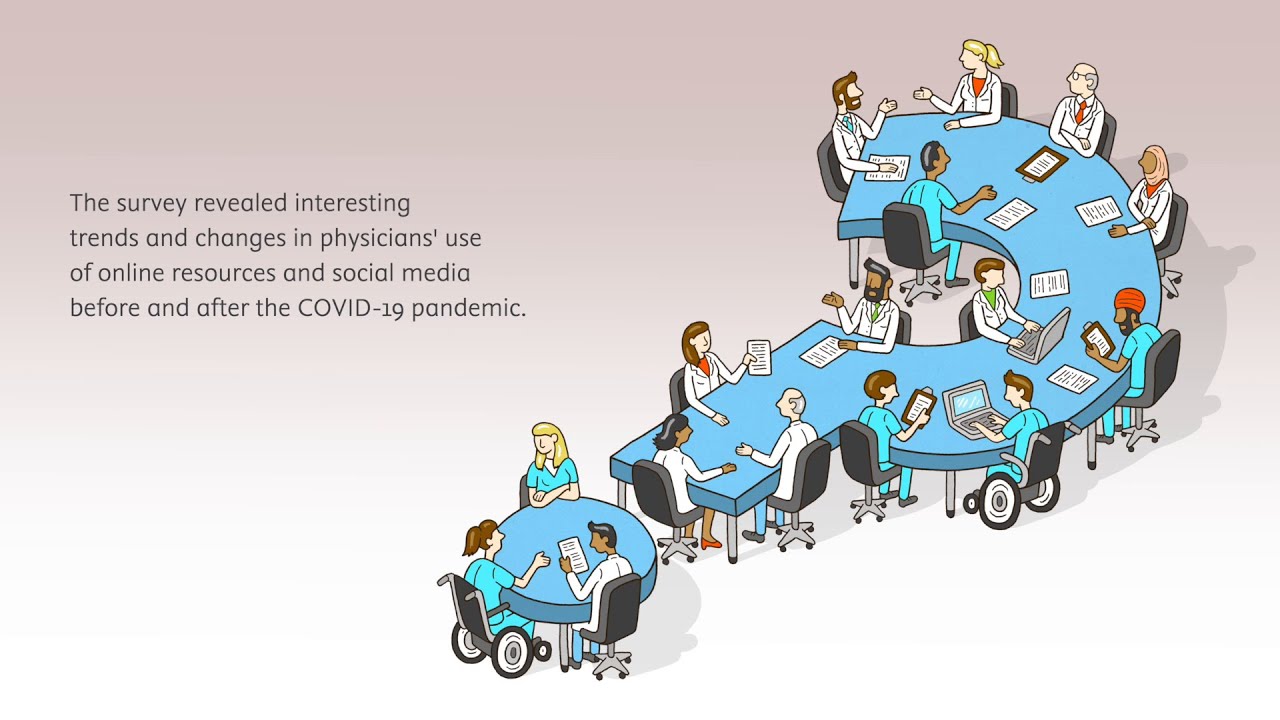 The survey revealed interesting trends and changes in physicians' use of online resources and social media before and after the COVID-19 pandemic.